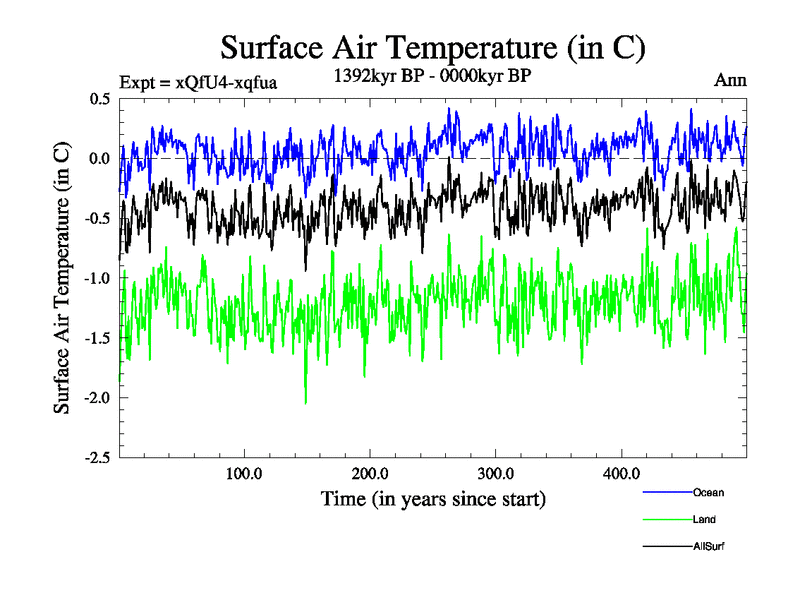 Surface Air Temperature (in C)

Expt = xQfU4-xqfua

1392kyr BP - 0000kyr BP

Ann

Surface Air Temperature (in C)

0.5
0.0
-0.5
-1.0
-1.5
-2.0
-2.5

100.0
200.0
300.0
400.0

Time (in years since start)

Ocean
Land
AllSurf